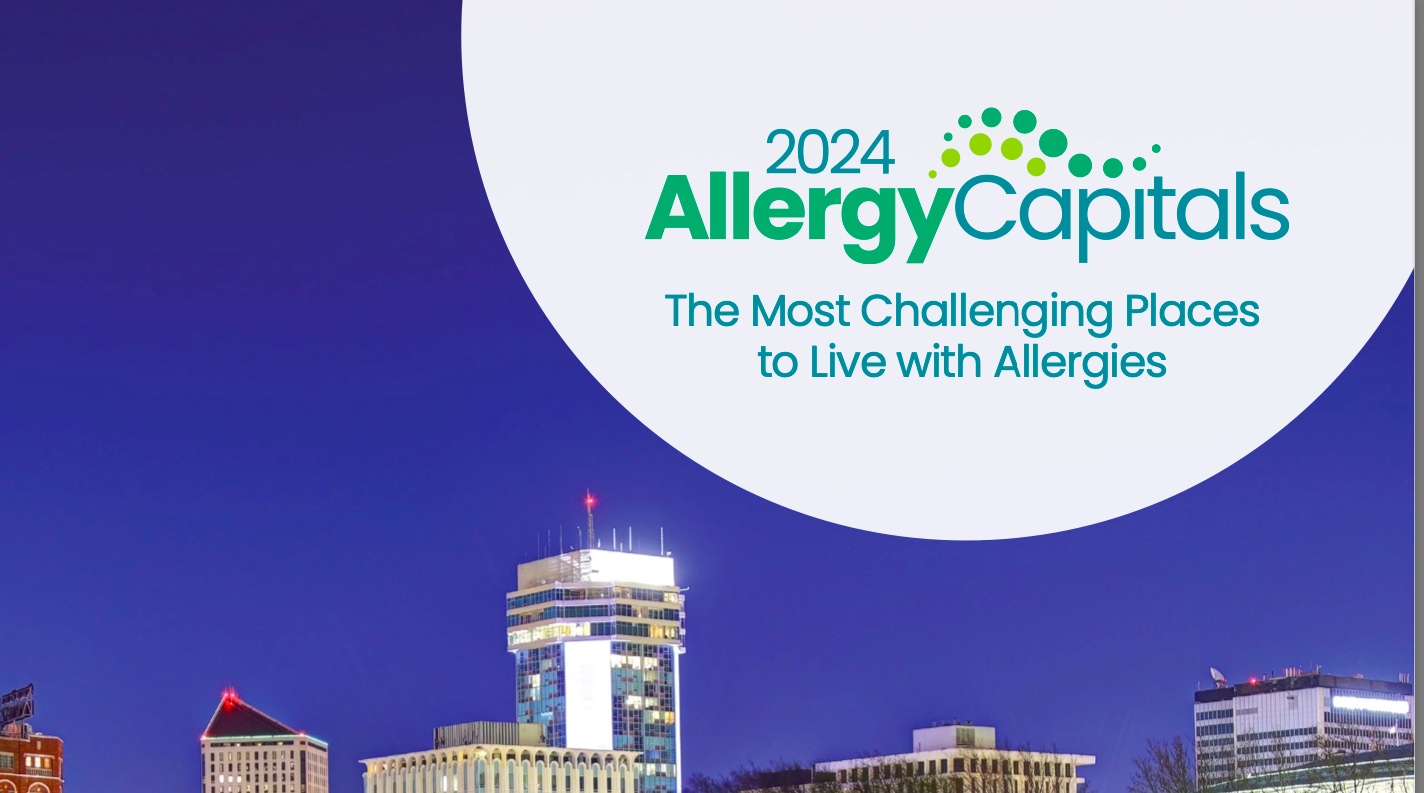 2024
AllergyCapitals
The Most Challenging Places to Live with Allergies